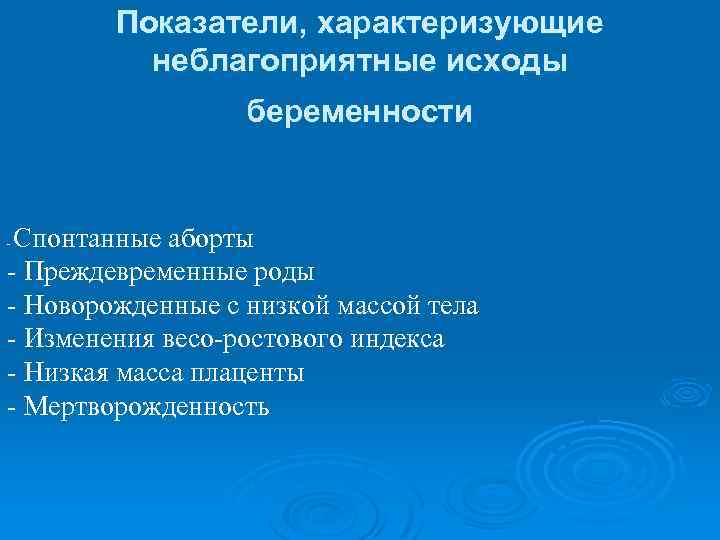 Показатели, характеризующие неблагоприятные исходы

беременности

-Спонтанные аборты
- Преждевременные роды
- Новорожденные с низкой массой тела
- Изменения весо-ростового индекса
- Низкая масса плаценты
- Мертворожденность